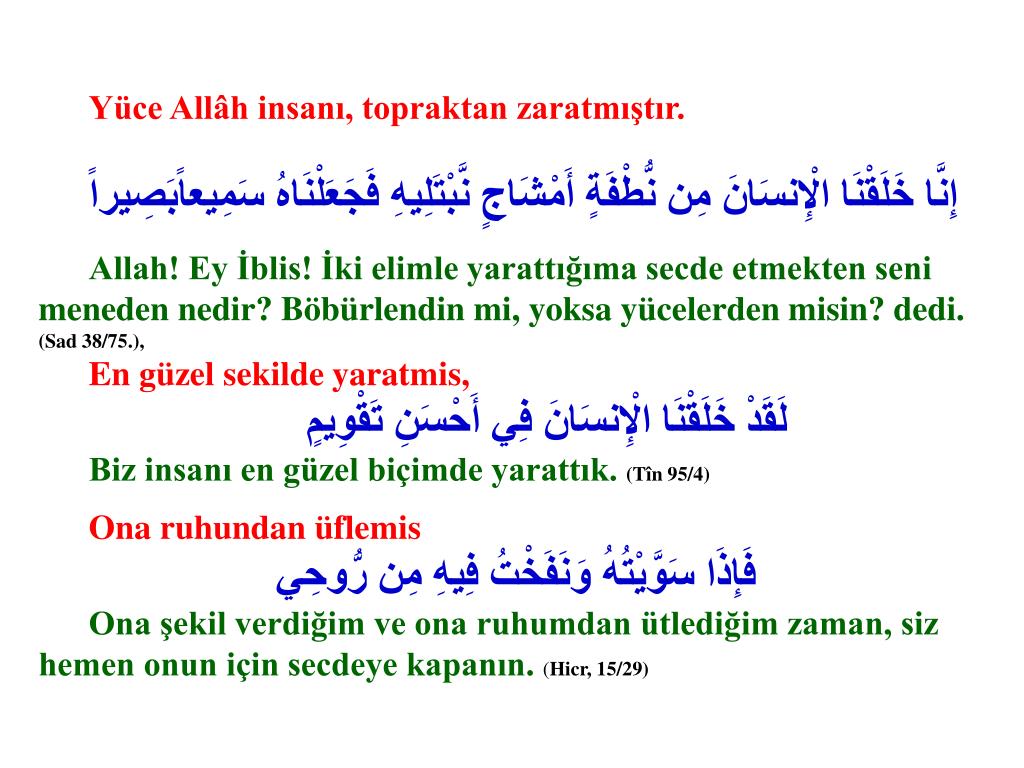 Yüce Allâh insanı, topraktan zaratmıştır.

إِنَّا خَلَقْنَا الْإِنسَانَ مِن نُّطْفَةٍ أَمْشَاجٍ نَّبْتَلِيهِ فَجَعَلْنَاهُ سَمِيعاًبَصِيراً

Allah! Ey İblis! İki elimle yarattığıma secde etmekten seni meneden nedir? Böbürlendin mi, yoksa yücelerden misin? dedi. (Sad 38/75.),

En güzel sekilde yaratmis,

لَقَدْ خَلَقْنَا الْإِنسَانَ فِي أَحْسَنِ تَقْوِيمٍ

Biz insanı en güzel biçimde yarattık. (Tîn 95/4)

Ona ruhundan üflemis

فَإِذَا سَوَّيْتُهُ وَنَفَخْتُ فِيهِ مِن رُّوحِي

Ona şekil verdiğim ve ona ruhumdan ütlediğim zaman, siz hemen onun için secdeye kapanın. (Hicr, 15/29)